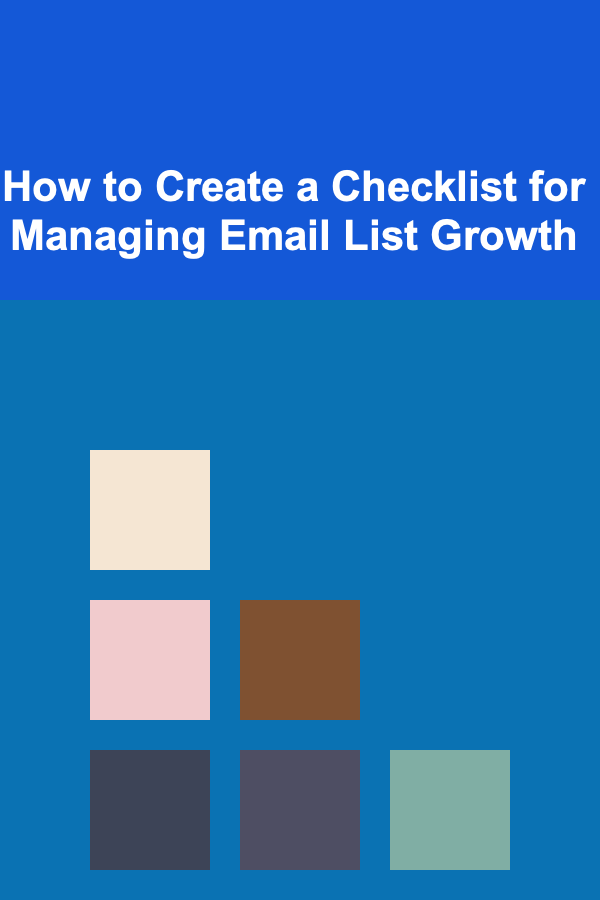 How to Create a Checklist for Managing Email List Growth